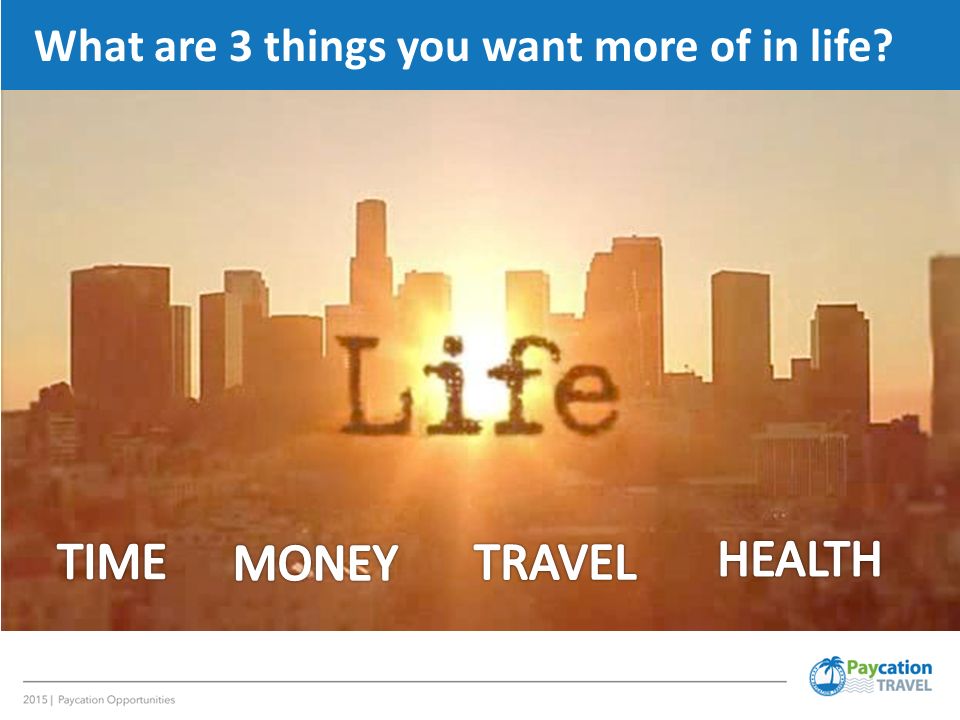 What are 3 things you want more of in life?

Life

TIME MONEY TRAVEL HEALTH

2015 | Paycation Opportunities

Paycation TRAVEL